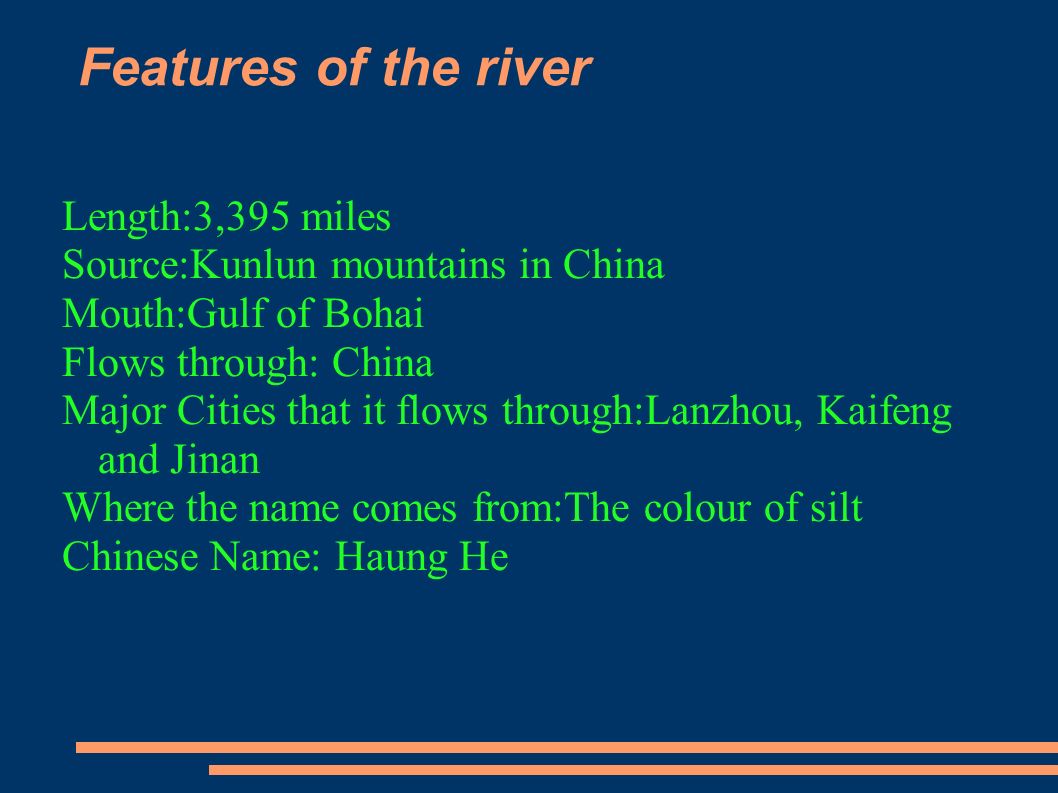 Features of the river

Length:3,395 miles
Source:Kunlun mountains in China
Mouth:Gulf of Bohai
Flows through: China
Major Cities that it flows through:Lanzhou, Kaifeng and Jinan
Where the name comes from:The colour of silt
Chinese Name: Haung He